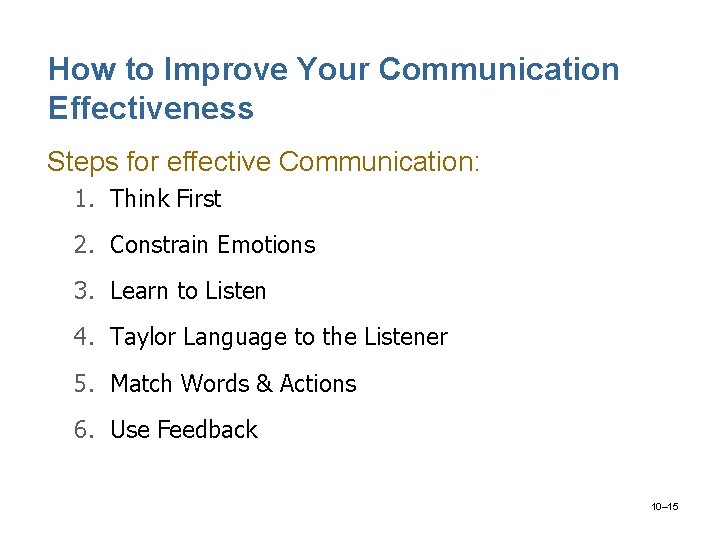 How to Improve Your Communication Effectiveness

Steps for effective Communication:

1. Think First
2. Constrain Emotions
3. Learn to Listen
4. Taylor Language to the Listener
5. Match Words & Actions
6. Use Feedback

10–15